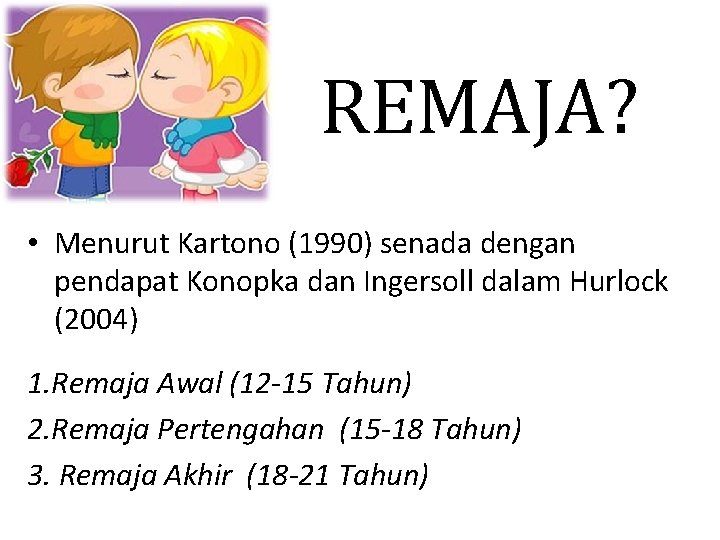 REMAJA?

• Menurut Kartono (1990) senada dengan pendapat Konopka dan Ingersoll dalam Hurlock (2004)

1.Remaja Awal (12-15 Tahun)
2.Remaja Pertengahan (15-18 Tahun)
3. Remaja Akhir (18-21 Tahun)